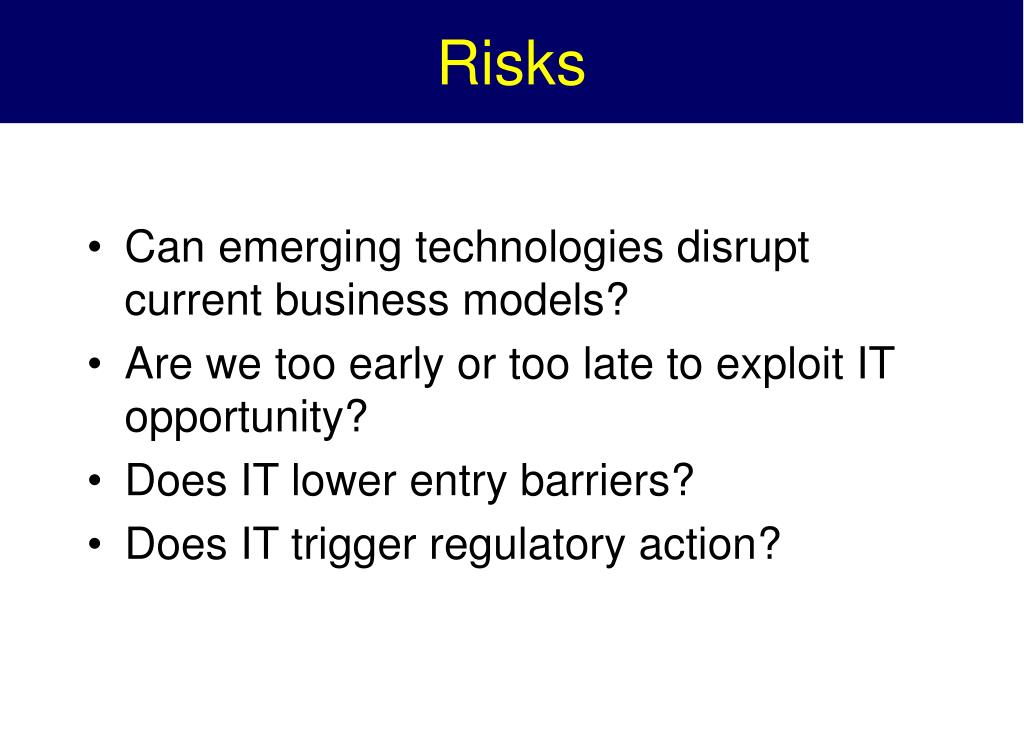 Risks

• Can emerging technologies disrupt current business models?
• Are we too early or too late to exploit IT opportunity?
• Does IT lower entry barriers?
• Does IT trigger regulatory action?